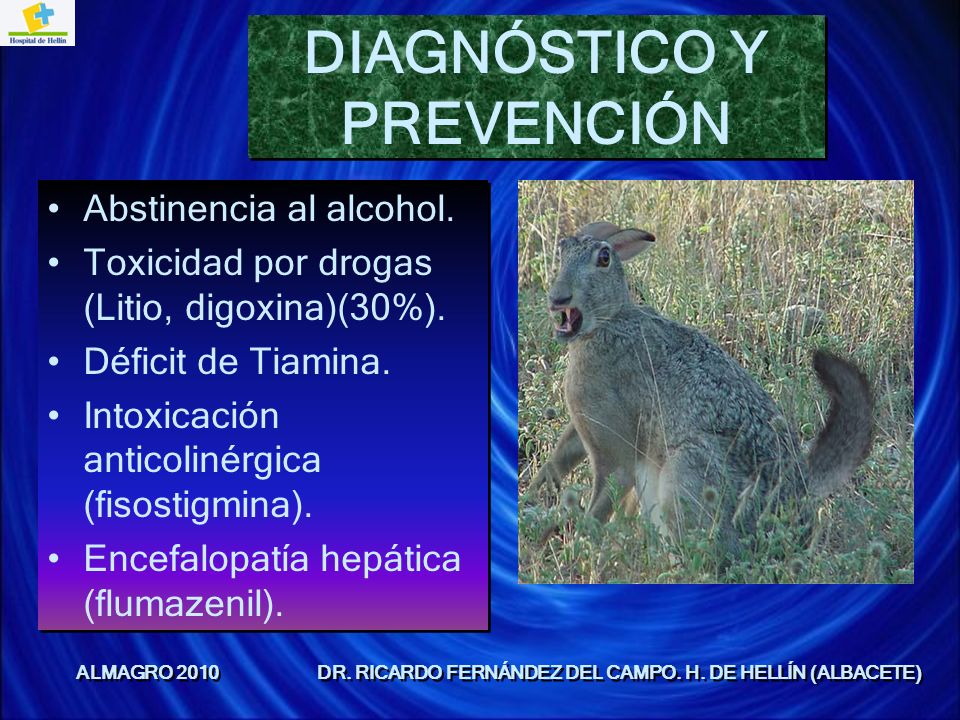 Hospital de Hellín

DIAGNÓSTICO Y PREVENCIÓN

• Abstinencia al alcohol.
• Toxicidad por drogas (Litio, digoxina)(30%).
• Déficit de Tiamina.
• Intoxicación anticolinérgica (fisostigmina).
• Encefalopatía hepática (flumazenil).

ALMAGRO 2010

DR. RICARDO FERNÁNDEZ DEL CAMPO. H. DE HELLÍN (ALBACETE)